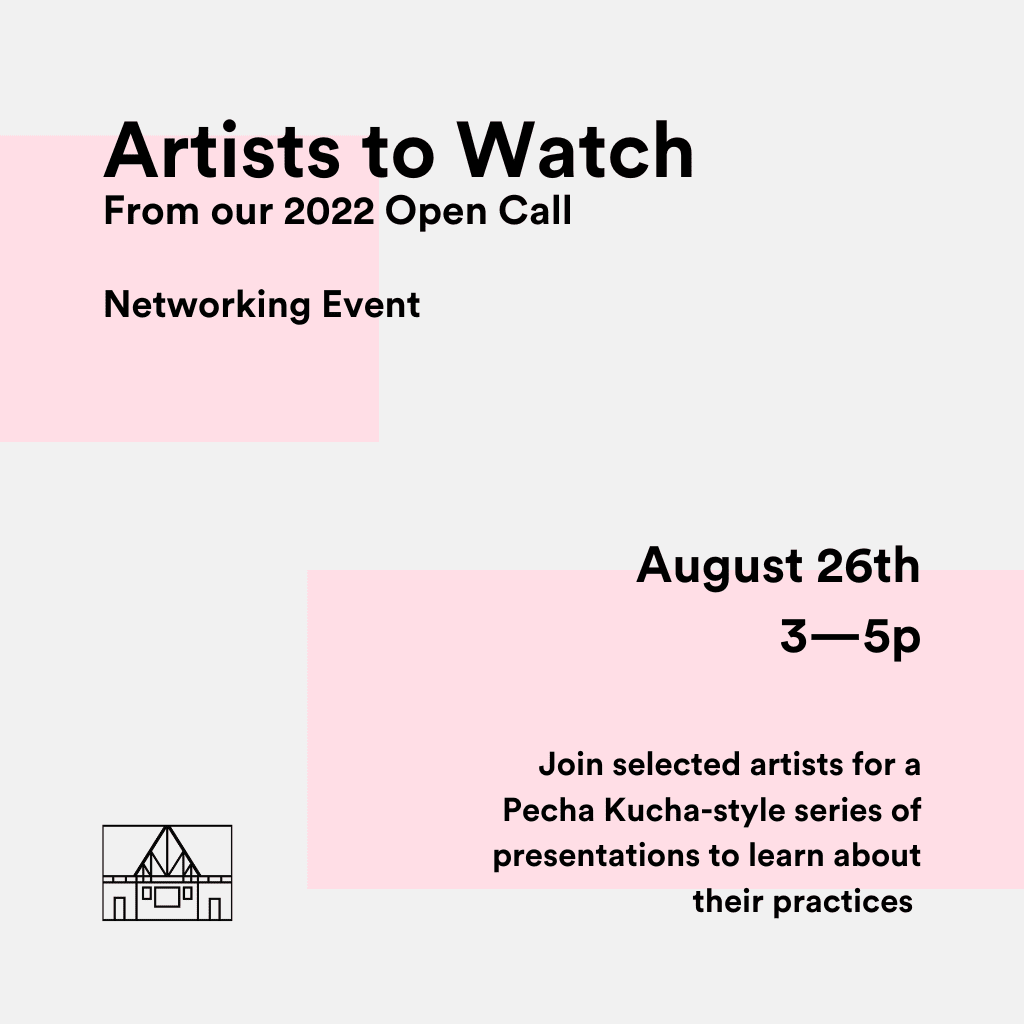 Artists to Watch
From our 2022 Open Call

Networking Event

August 26th
3—5p

Join selected artists for a Pecha Kucha-style series of presentations to learn about their practices